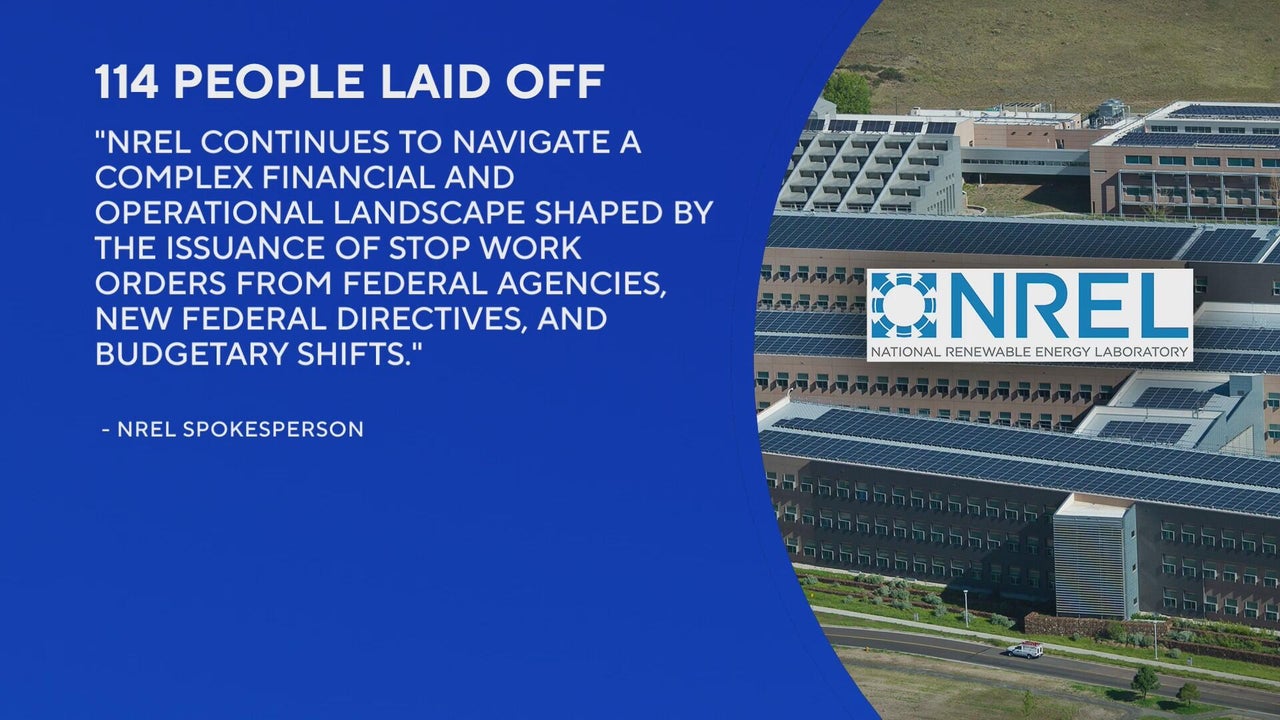 114 PEOPLE LAID OFF

"NREL CONTINUES TO NAVIGATE A COMPLEX FINANCIAL AND OPERATIONAL LANDSCAPE SHAPED BY THE ISSUANCE OF STOP WORK ORDERS FROM FEDERAL AGENCIES, NEW FEDERAL DIRECTIVES, AND BUDGETARY SHIFTS."

- NREL SPOKESPERSON

NREL
NATIONAL RENEWABLE ENERGY LABORATORY